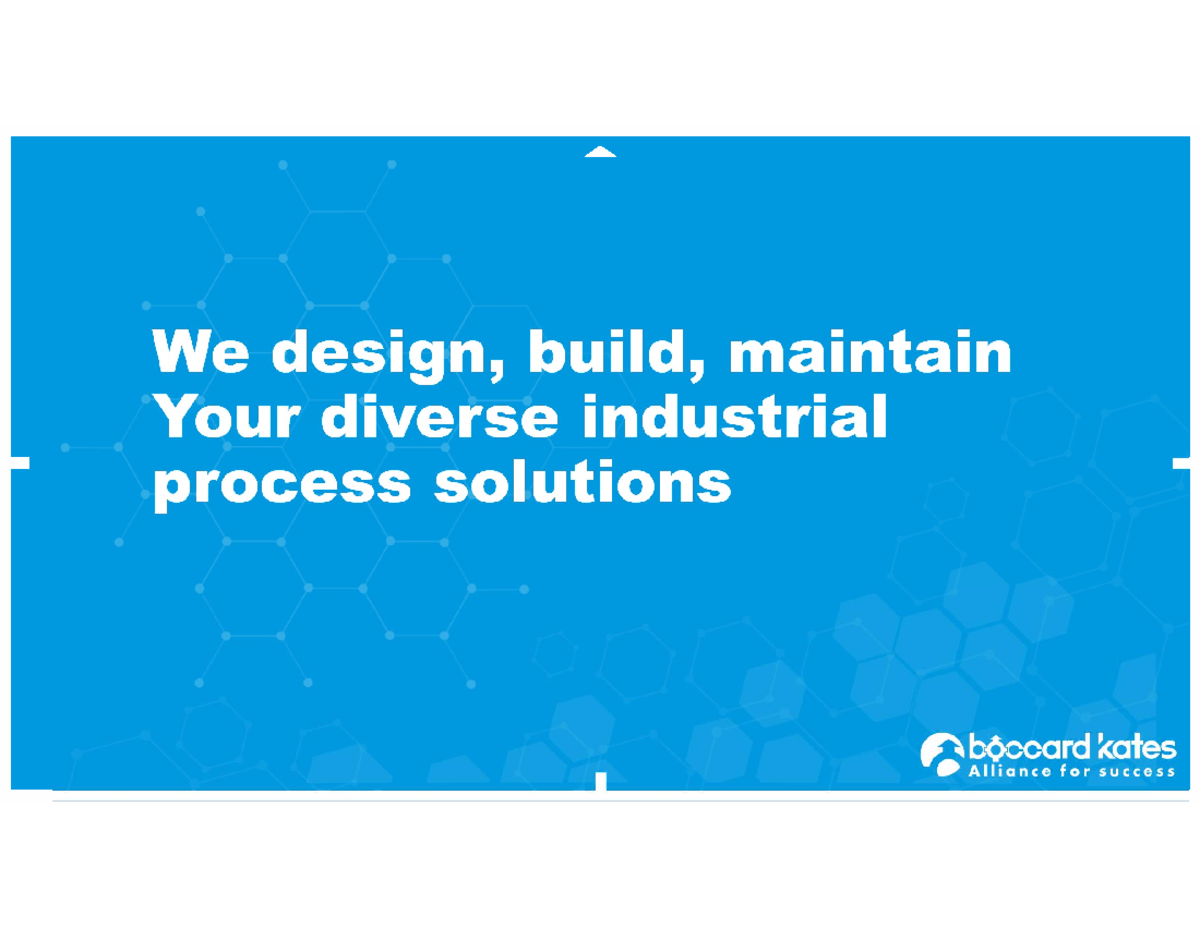 We design, build, maintain
Your diverse industrial
process solutions

boccard kates
Alliance for success